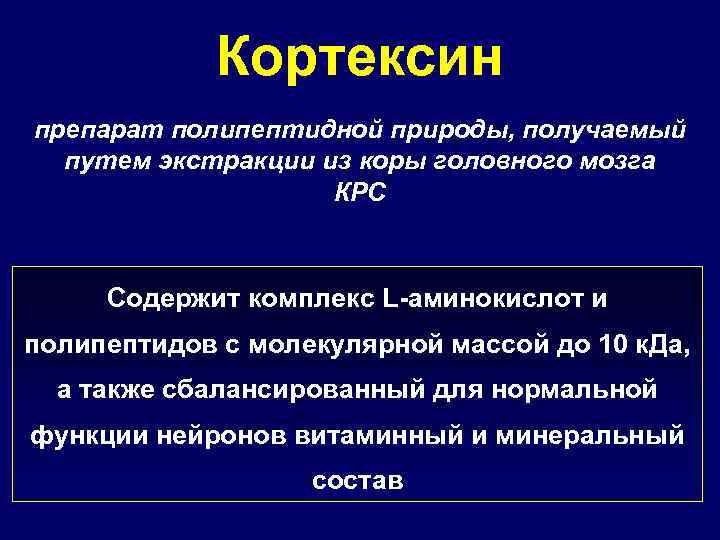 Кортексин

препарат полипептидной природы, получаемый путем экстракции из коры головного мозга КРС

Содержит комплекс L-аминокислот и полипептидов с молекулярной массой до 10 кДа, а также сбалансированный для нормальной функции нейронов витаминный и минеральный состав